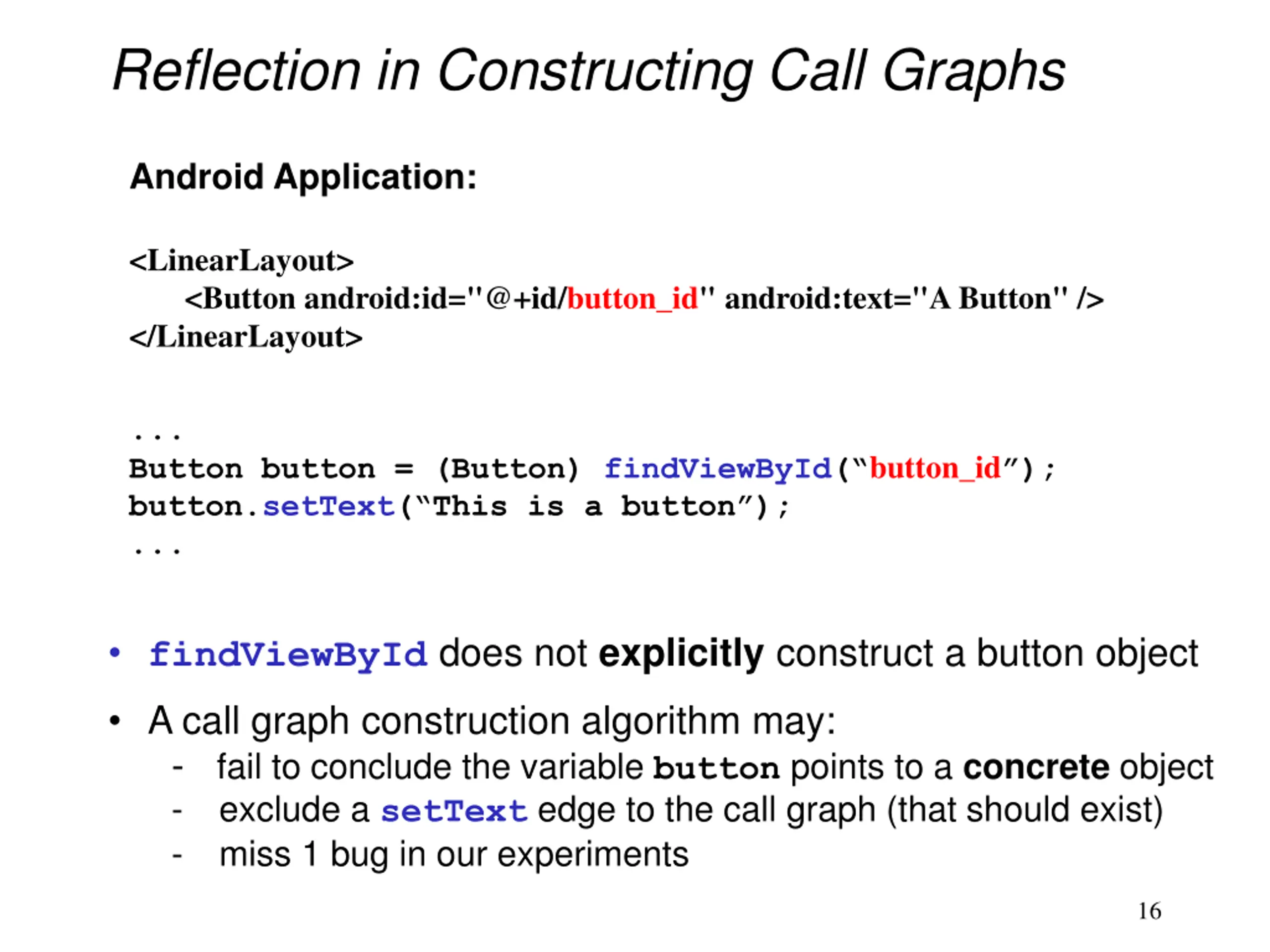 Reflection in Constructing Call Graphs

Android Application:

<LinearLayout>
<Button android:id="@+id/button_id" android:text="A Button" />
</LinearLayout>

...
Button button = (Button) findViewById(“button_id”);
button.setText(“This is a button”);
...

• findViewById does not explicitly construct a button object
• A call graph construction algorithm may:
- fail to conclude the variable button points to a concrete object
- exclude a setText edge to the call graph (that should exist)
- miss 1 bug in our experiments

16